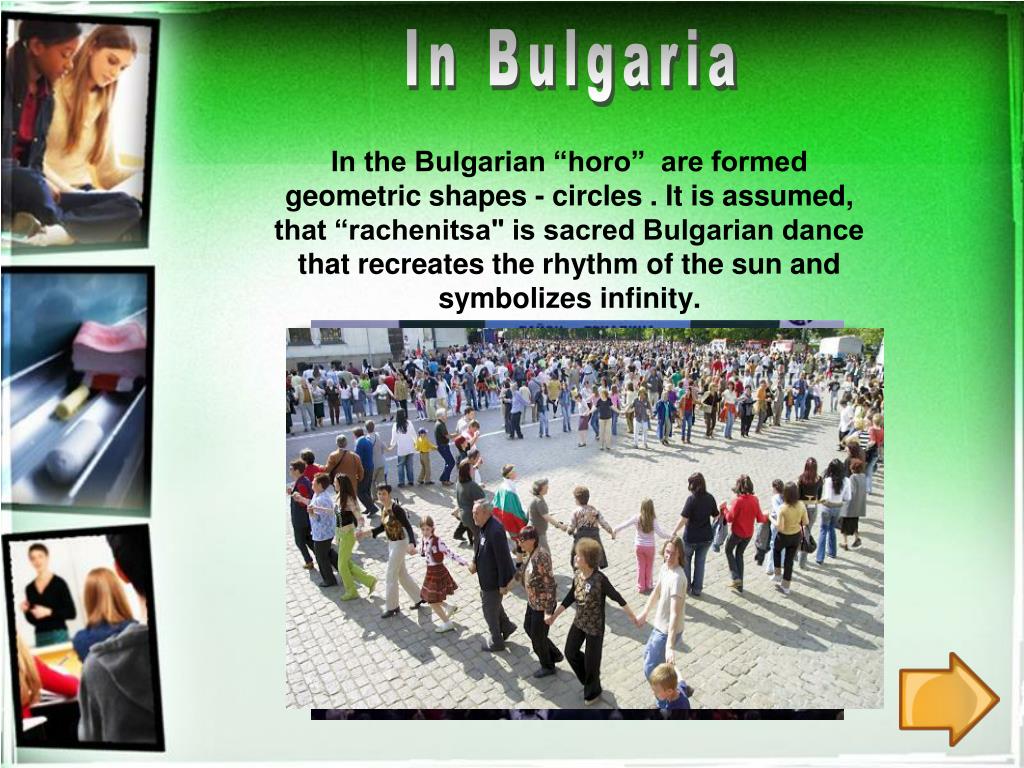 In Bulgaria

In the Bulgarian “horo” are formed geometric shapes - circles . It is assumed, that “rachenitsa" is sacred Bulgarian dance that recreates the rhythm of the sun and symbolizes infinity.